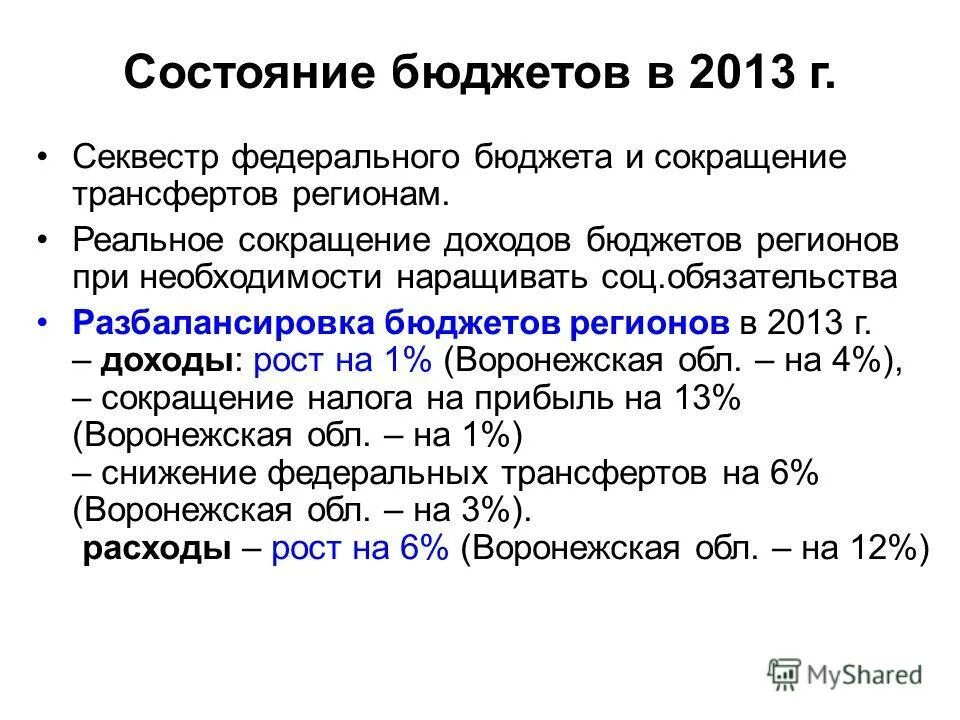 Состояние бюджетов в 2013 г.

• Секвестр федерального бюджета и сокращение трансфертов регионам.

• Реальное сокращение доходов бюджетов регионов при необходимости наращивать соц.обязательства

• Разбалансировка бюджетов регионов в 2013 г.
– доходы: рост на 1% (Воронежская обл. – на 4%),
– сокращение налога на прибыль на 13% (Воронежская обл. – на 1%)
– снижение федеральных трансфертов на 6% (Воронежская обл. – на 3%).
расходы – рост на 6% (Воронежская обл. – на 12%)

MyShared